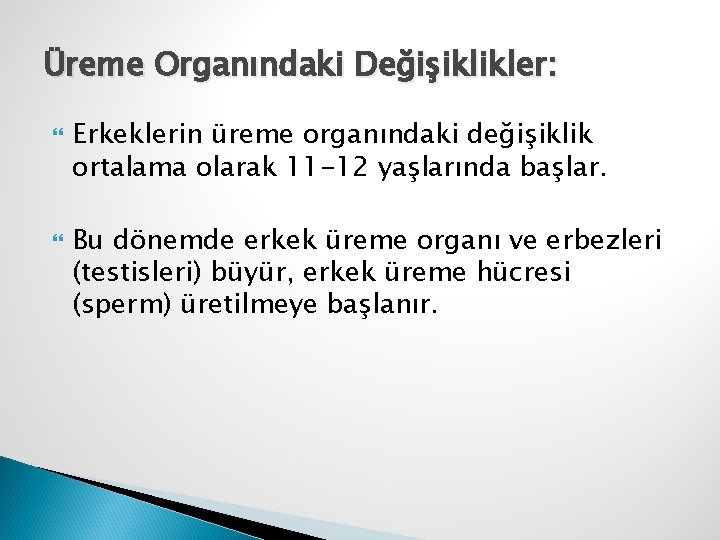 Üreme Organındaki Değişiklikler:

Erkeklerin üreme organındaki değişiklik ortalama olarak 11-12 yaşlarında başlar.

Bu dönemde erkek üreme organı ve erbezleri (testisleri) büyür, erkek üreme hücresi (sperm) üretilmeye başlanır.